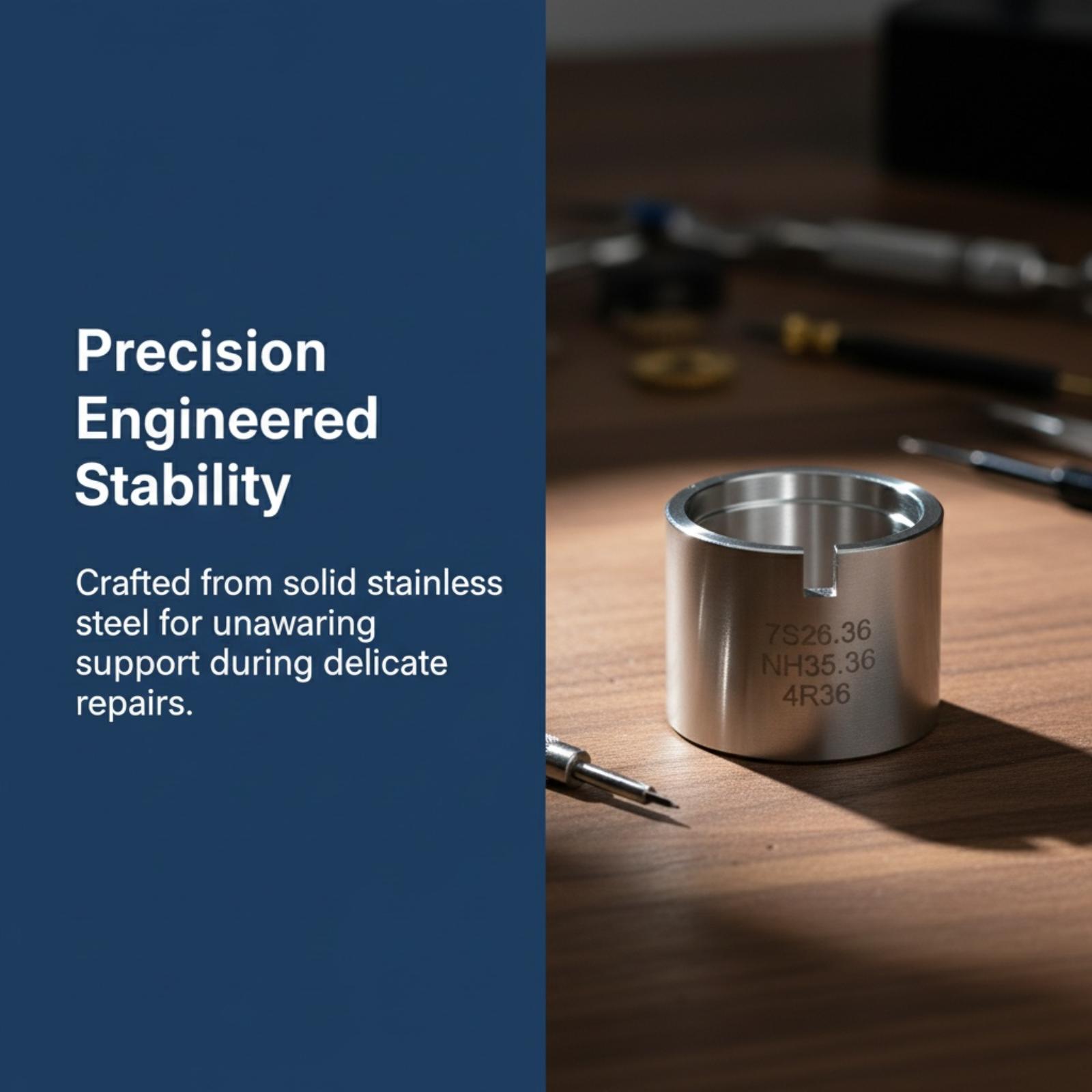 Precision Engineered Stability

Crafted from solid stainless steel for unawaring support during delicate repairs.

7S26.36
NH35.36
4R36